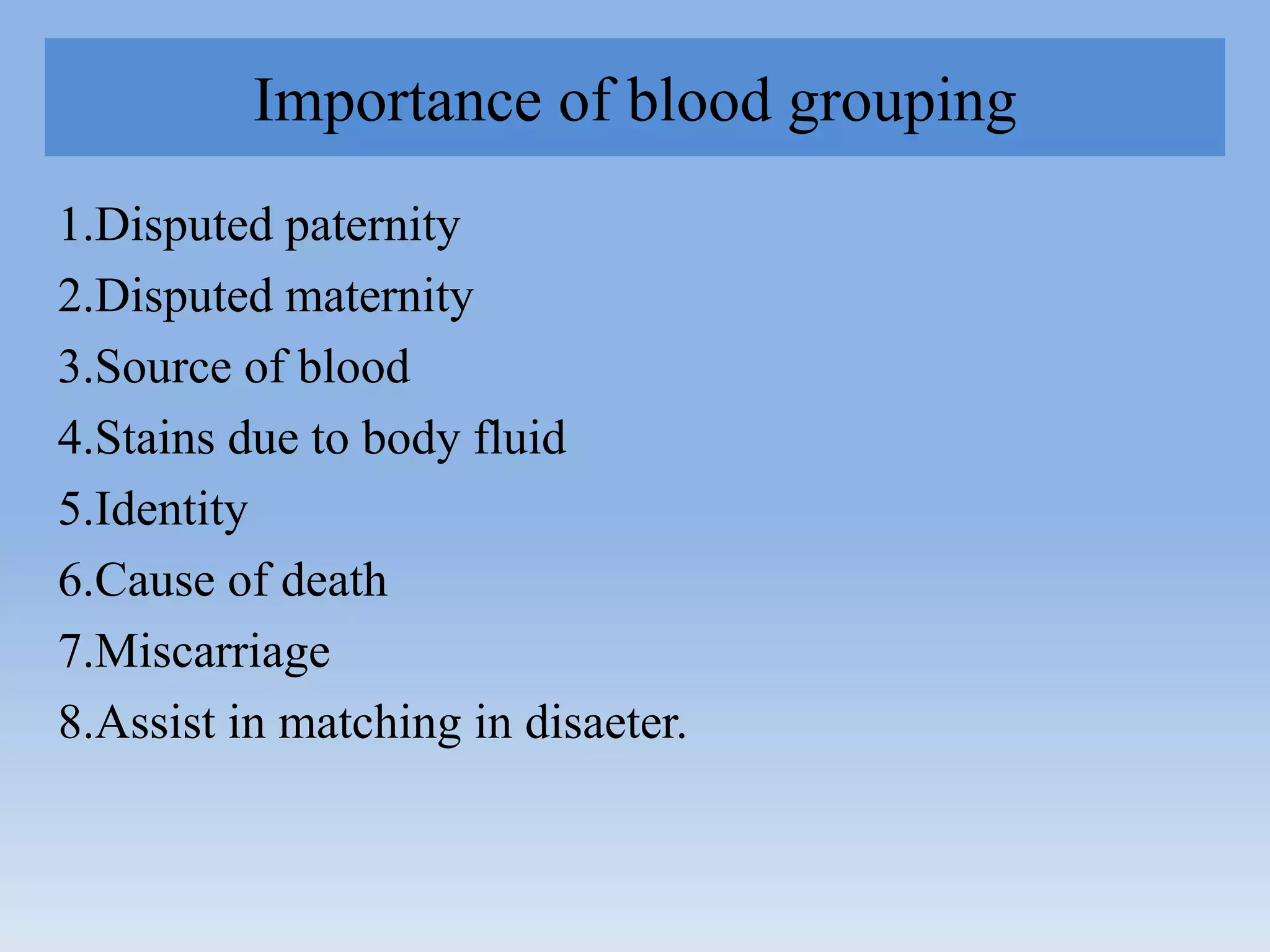 Importance of blood grouping

1.Disputed paternity
2.Disputed maternity
3.Source of blood
4.Stains due to body fluid
5.Identity
6.Cause of death
7.Miscarriage
8.Assist in matching in disaeter.